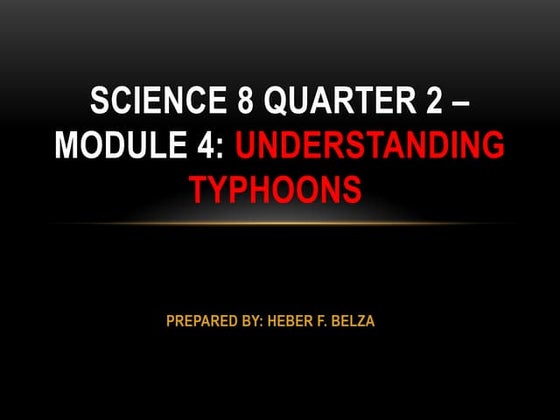 SCIENCE 8 QUARTER 2 – MODULE 4: UNDERSTANDING TYPHOONS

PREPARED BY: HEBER F. BELZA